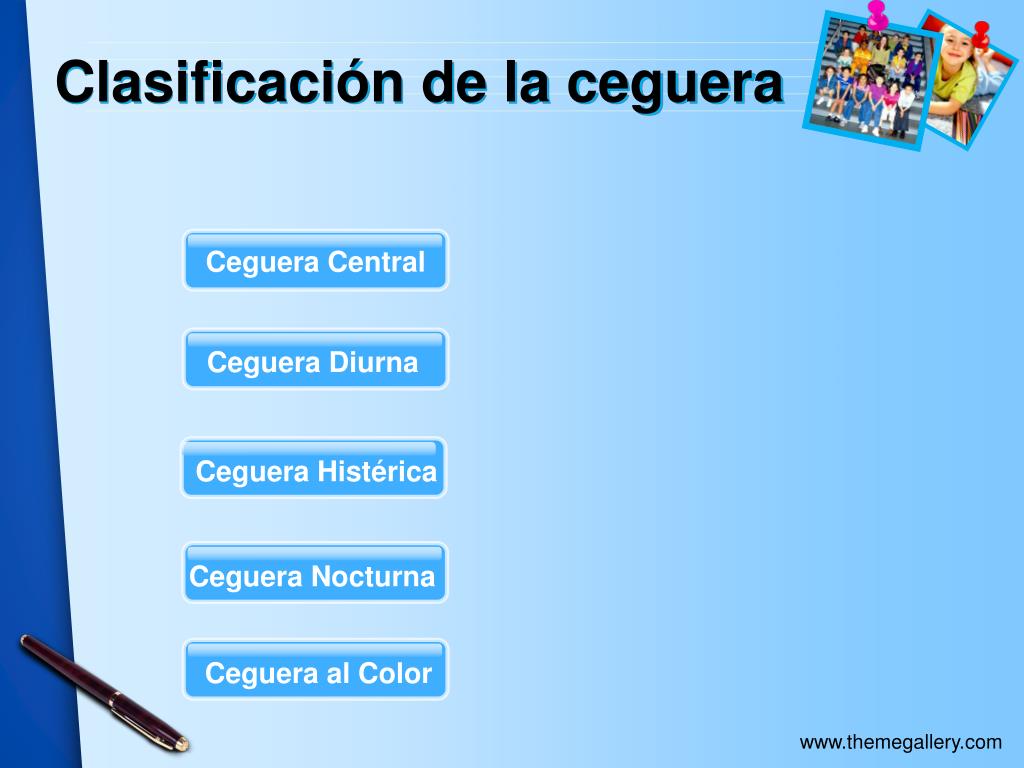 Clasificación de la ceguera

Ceguera Central

Ceguera Diurna

Ceguera Histérica

Ceguera Nocturna

Ceguera al Color

www.themegallery.com